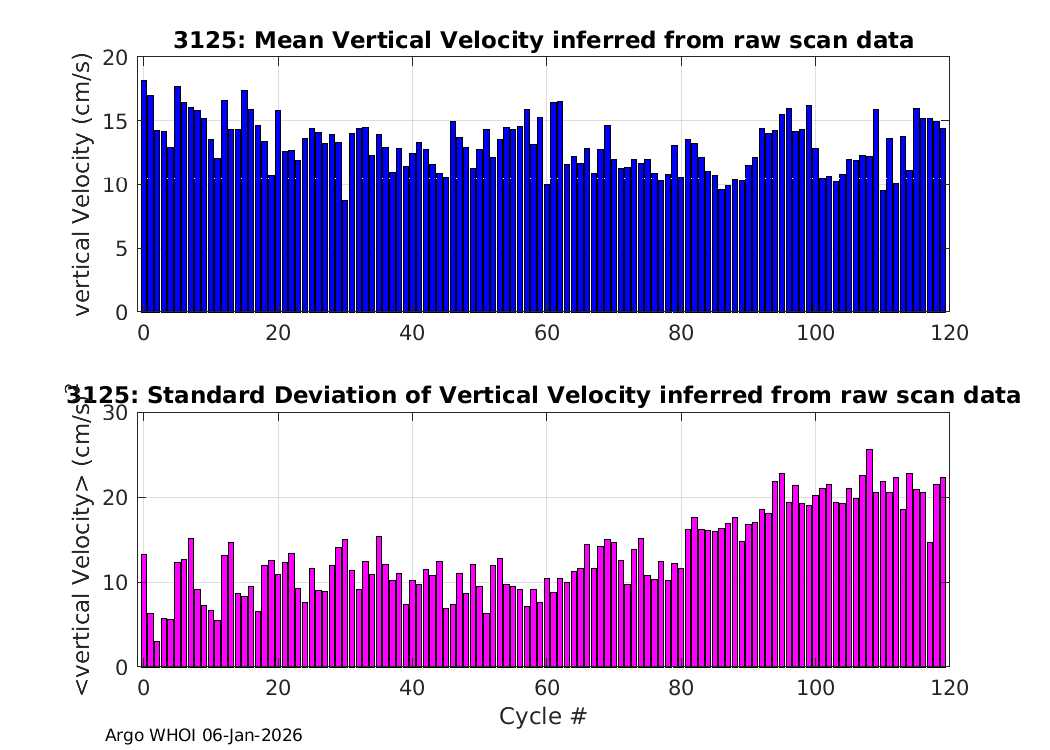 3125: Mean Vertical Velocity inferred from raw scan data

vertical Velocity (cm/s)

20
15
10
5
0

0 20 40 60 80 100 120

3125: Standard Deviation of Vertical Velocity inferred from raw scan data

<vertical Velocity> (cm/s)

30
20
10
0

0 20 40 60 80 100 120

Cycle #

Argo WHOI 06-Jan-2026